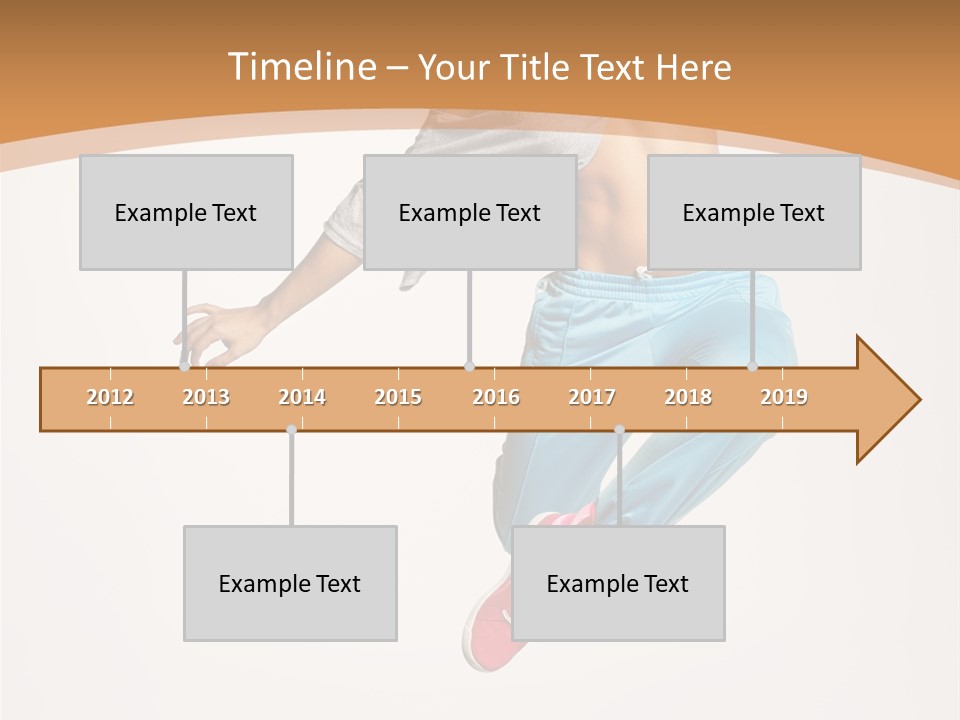 Timeline – Your Title Text Here

Example Text

Example Text

Example Text

2012 2013 2014 2015 2016 2017 2018 2019

Example Text

Example Text